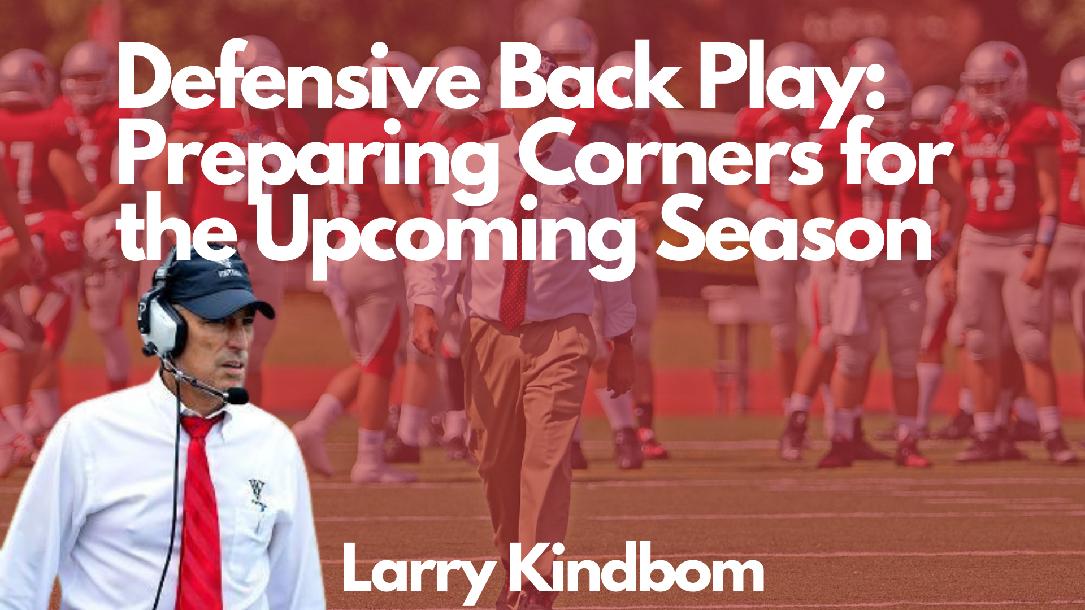 Defensive Back Play: Preparing Corners for the Upcoming Season

Larry Kindbom